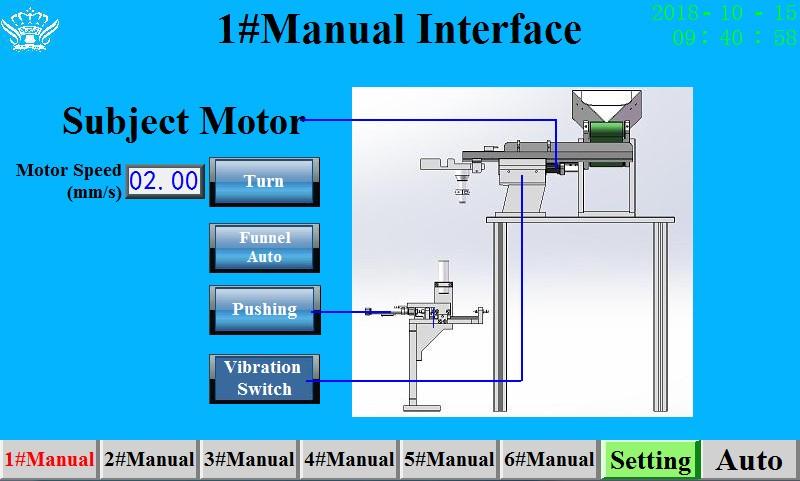 1#Manual Interface

2018 - 10 - 15
09 : 40 : 58

Subject Motor

Motor Speed (mm/s) 02.00

Turn

Funnel Auto

Pushing

Vibration Switch

1#Manual 2#Manual 3#Manual 4#Manual 5#Manual 6#Manual Setting Auto